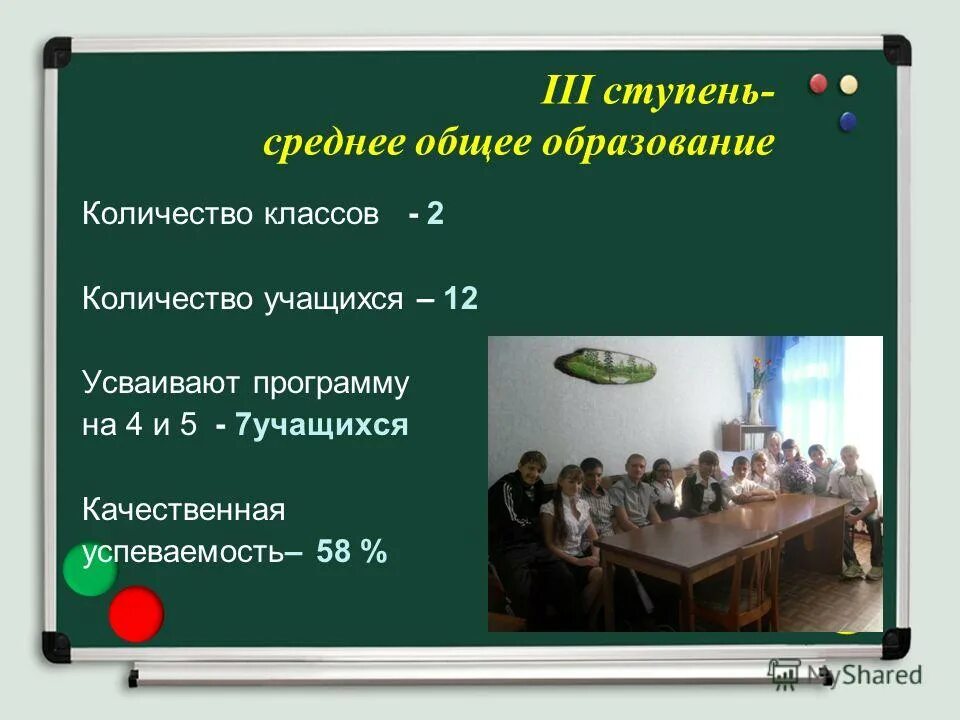 III ступень-
среднее общее образование

Количество классов - 2

Количество учащихся – 12

Усваивают программу на 4 и 5 - 7учащихся

Качественная успеваемость– 58 %

MyShared